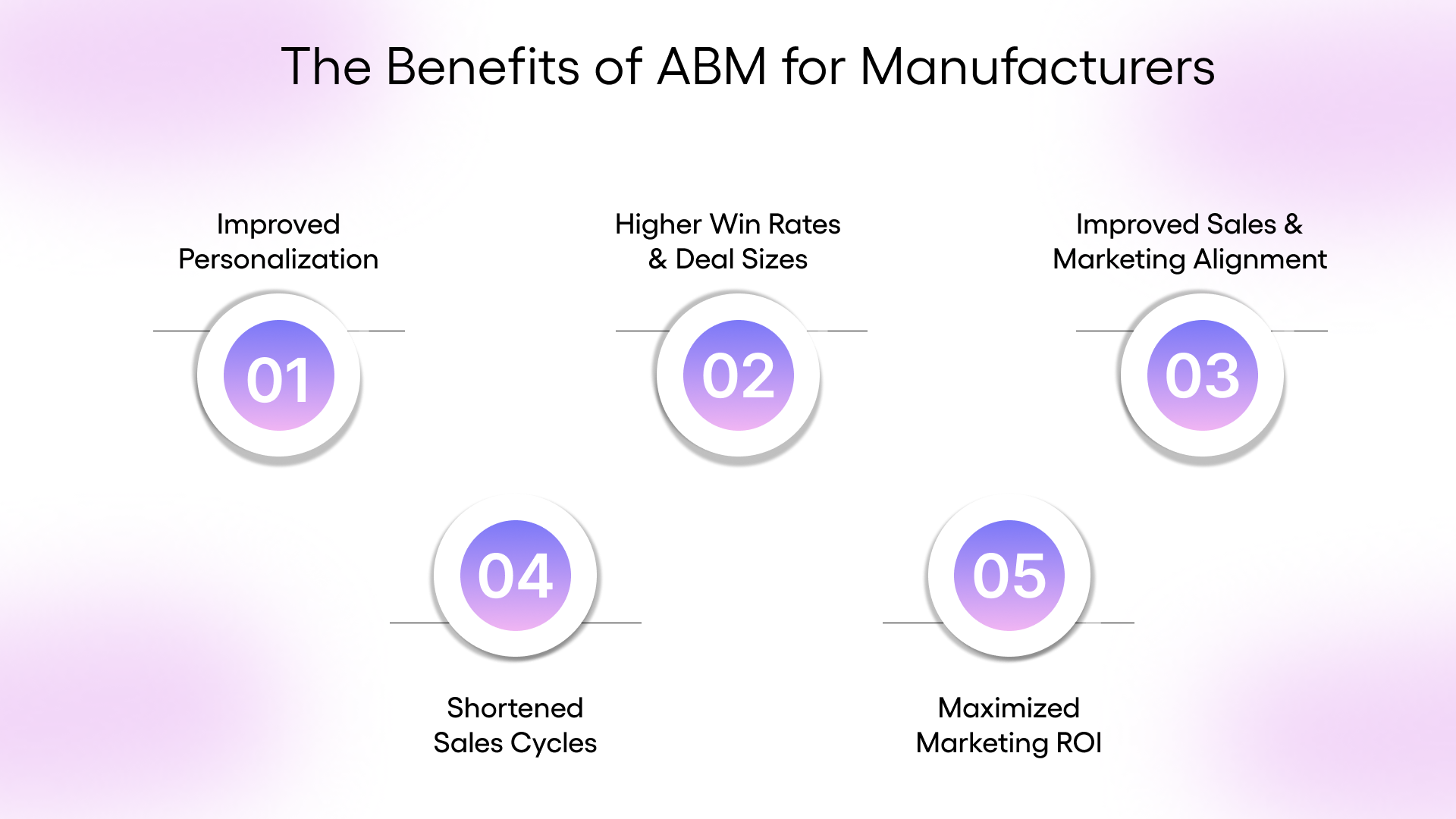 The Benefits of ABM for Manufacturers

Improved Personalization

01

Higher Win Rates & Deal Sizes

02

Improved Sales & Marketing Alignment

03

04

Shortened Sales Cycles

05

Maximized Marketing ROI